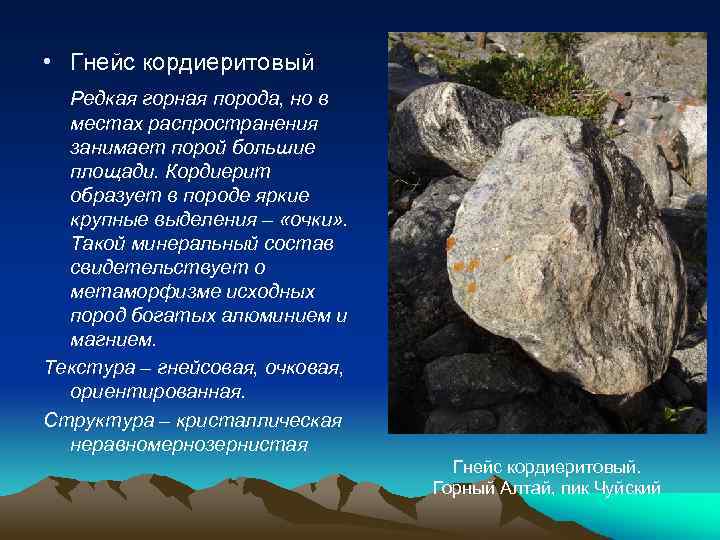 • Гнейс кордиеритовый

Редкая горная порода, но в местах распространения занимает порой большие площади. Кордиерит образует в породе яркие крупные выделения – «очки». Такой минеральный состав свидетельствует о метаморфизме исходных пород богатых алюминием и магнием.

Текстура – гнейсовая, очковая, ориентированная.

Структура – кристаллическая неравномернозернистая

Гнейс кордиеритовый. Горный Алтай, пик Чуйский